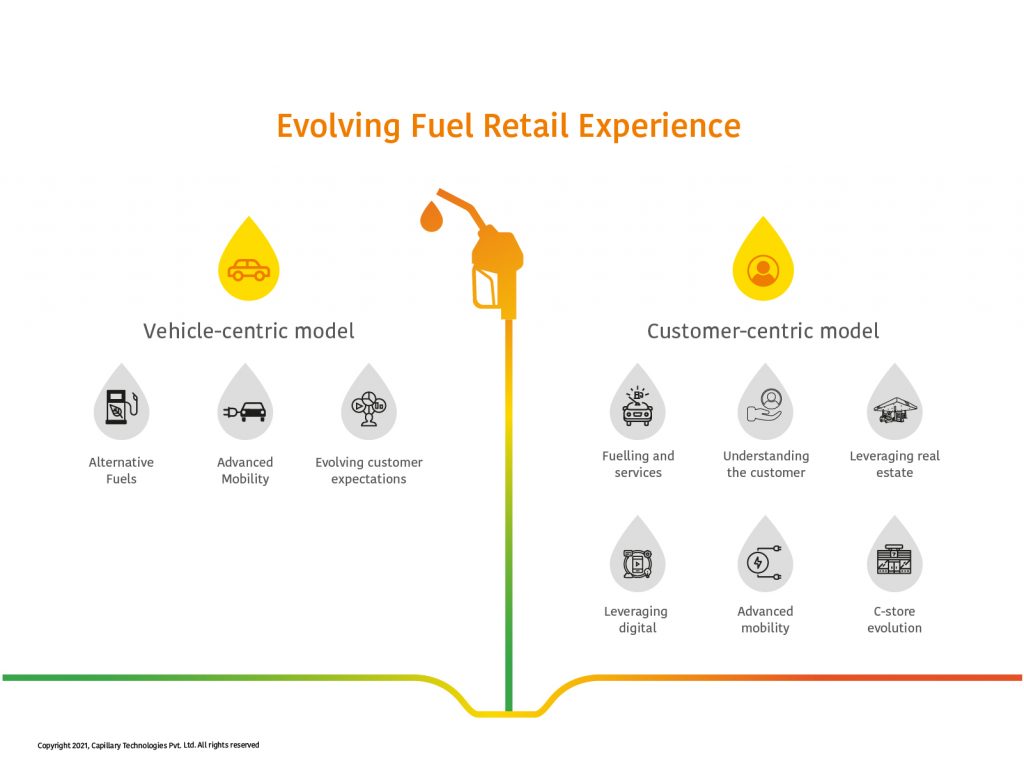 Evolving Fuel Retail Experience

Vehicle-centric model

Alternative Fuels

Advanced Mobility

Evolving customer expectations

Customer-centric model

Fuelling and services

Understanding the customer

Leveraging real estate

Leveraging digital

Advanced mobility

C-store evolution

Copyright 2021, Capillary Technologies Pvt. Ltd. All rights reserved